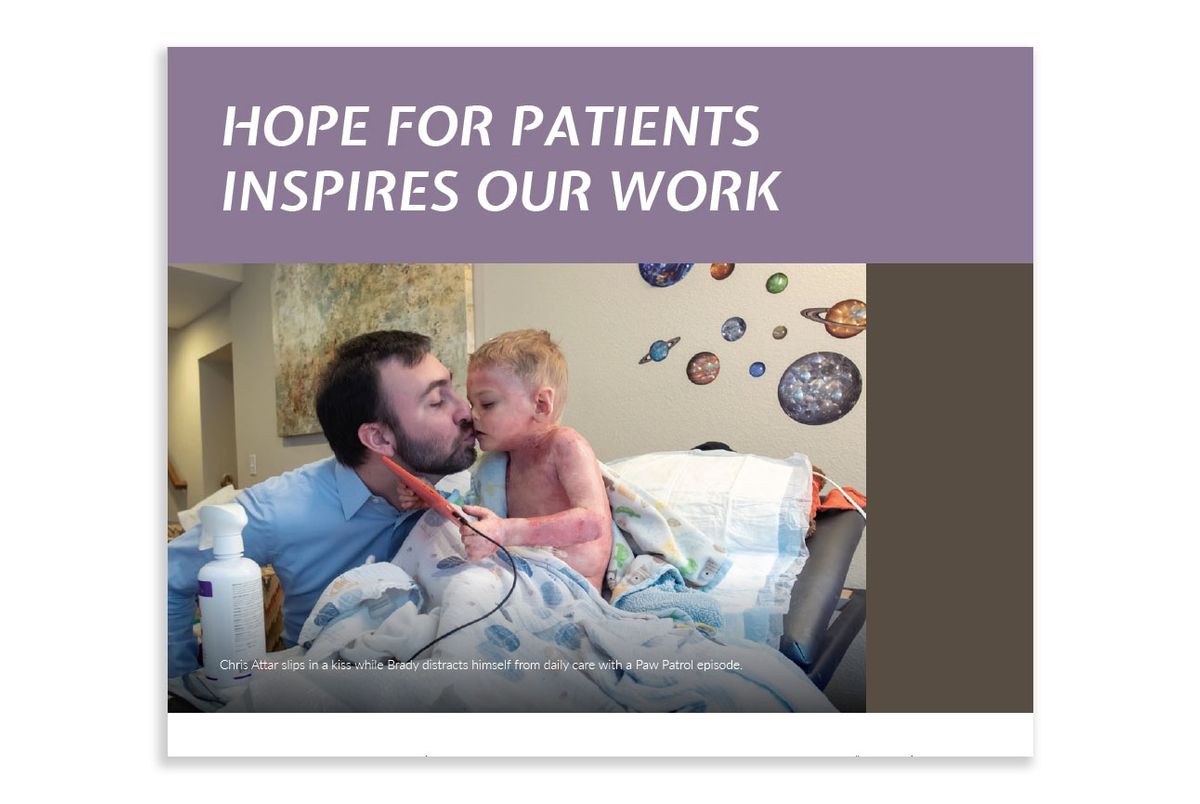 HOPE FOR PATIENTS INSPIRES OUR WORK

Chris Attar slips in a kiss while Brady distracts himself from daily care with a Paw Patrol episode.